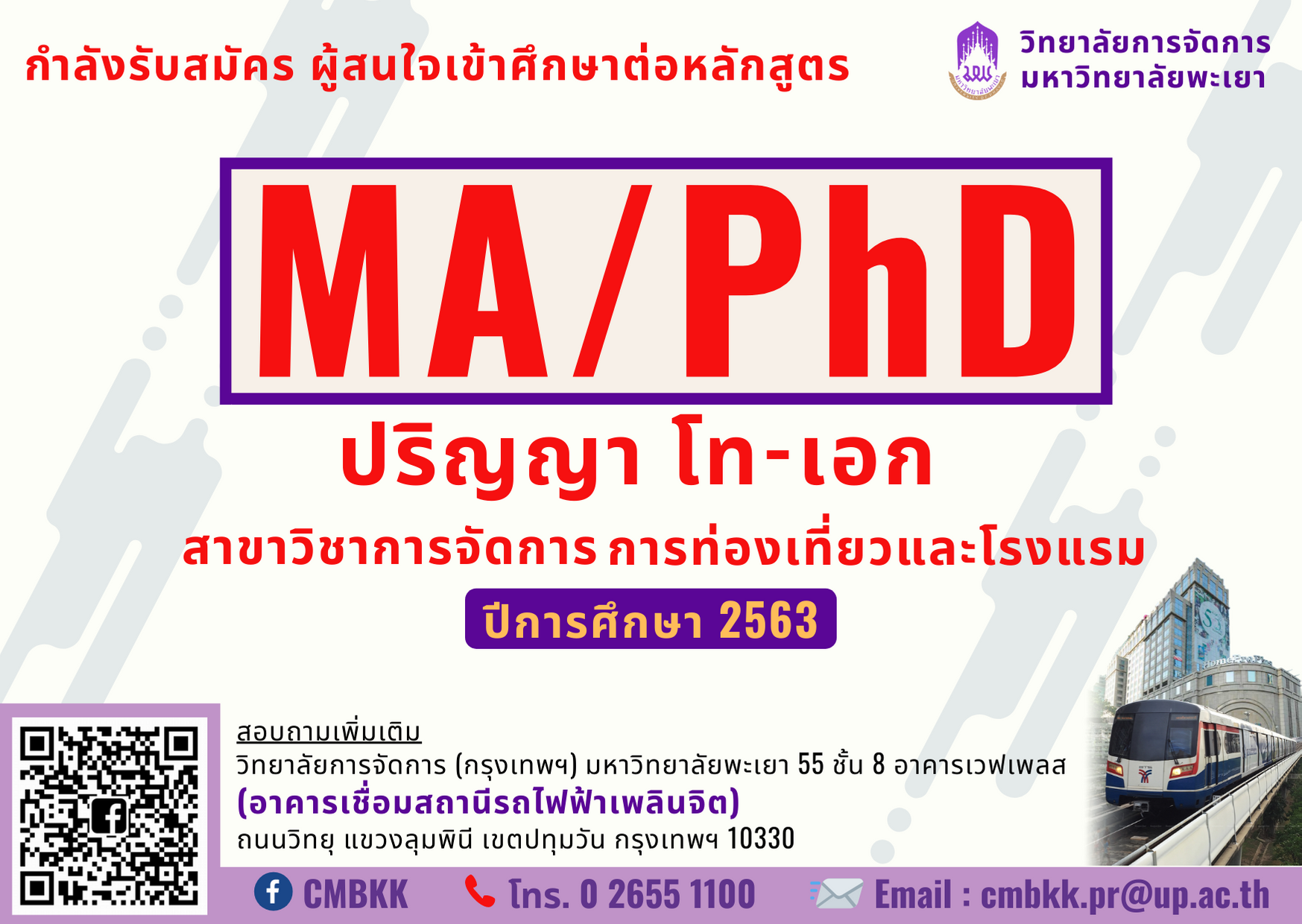 กำลังรับสมัคร ผู้สนใจเข้าศึกษาต่อหลักสูตร

วิทยาลัยการจัดการ
มหาวิทยาลัยพะเยา

MA/PhD

ปริญญา โท-เอก

สาขาวิชาการจัดการ การท่องเที่ยวและโรงแรม

ปีการศึกษา 2563

สอบถามเพิ่มเติม
วิทยาลัยการจัดการ (กรุงเทพฯ) มหาวิทยาลัยพะเยา 55 ชั้น 8 อาคารเวฟเพลส
(อาคารเชื่อมสถานีรถไฟฟ้าเพลินจิต)
ถนนวิทยุ แขวงลุมพินี เขตปทุมวัน กรุงเทพฯ 10330

CMBKK โทร. 0 2655 1100 Email : cmbkk.pr@up.ac.th